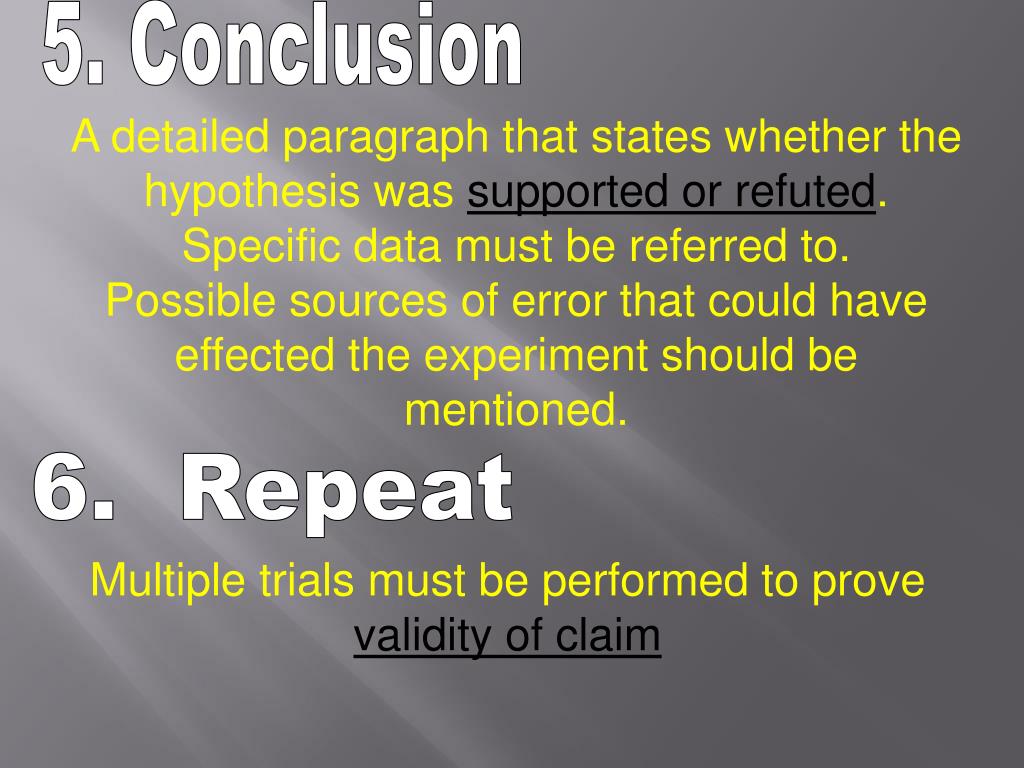 5. Conclusion

A detailed paragraph that states whether the hypothesis was supported or refuted. Specific data must be referred to. Possible sources of error that could have effected the experiment should be mentioned.

6. Repeat

Multiple trials must be performed to prove validity of claim